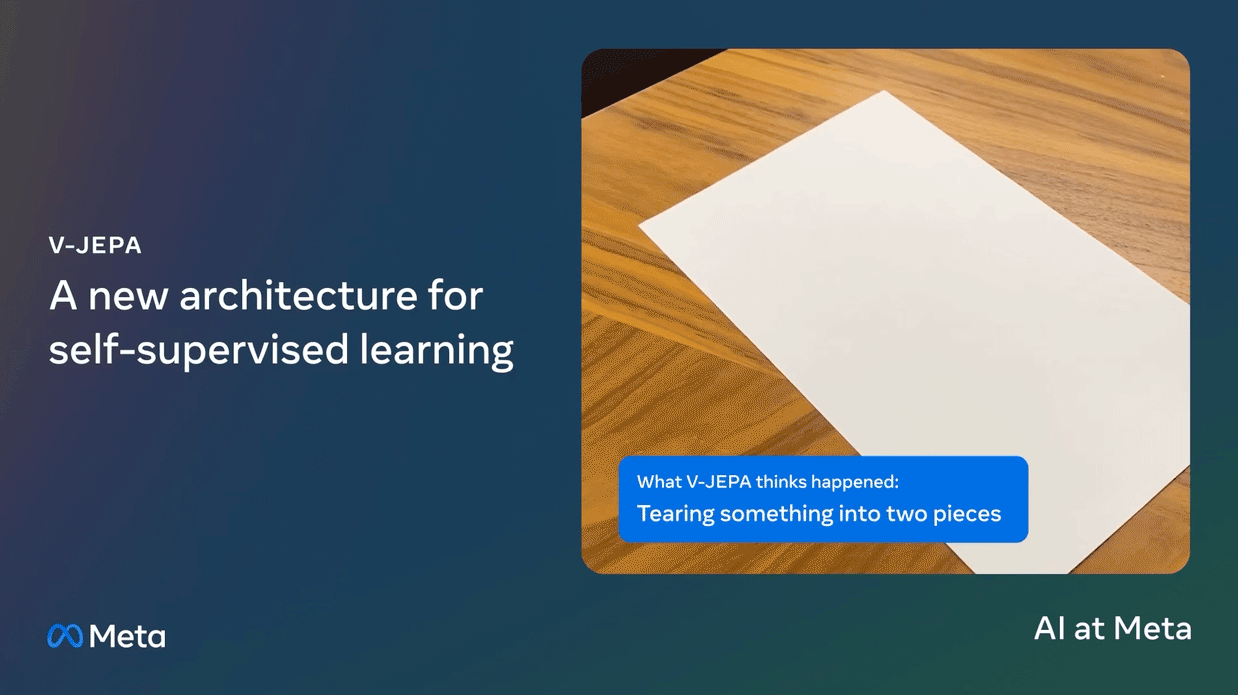 V-JEPA

A new architecture for self-supervised learning

What V-JEPA thinks happened:

Tearing something into two pieces

Meta

AI at Meta